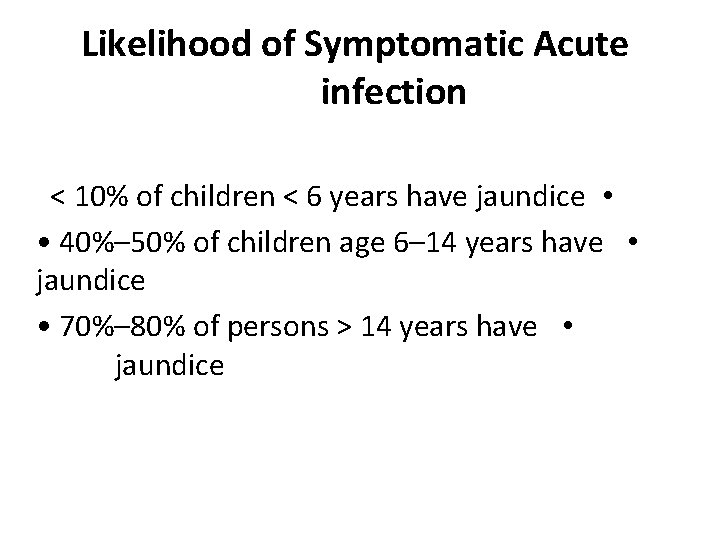 Likelihood of Symptomatic Acute infection

< 10% of children < 6 years have jaundice •

• 40%–50% of children age 6–14 years have • jaundice

• 70%–80% of persons > 14 years have • jaundice